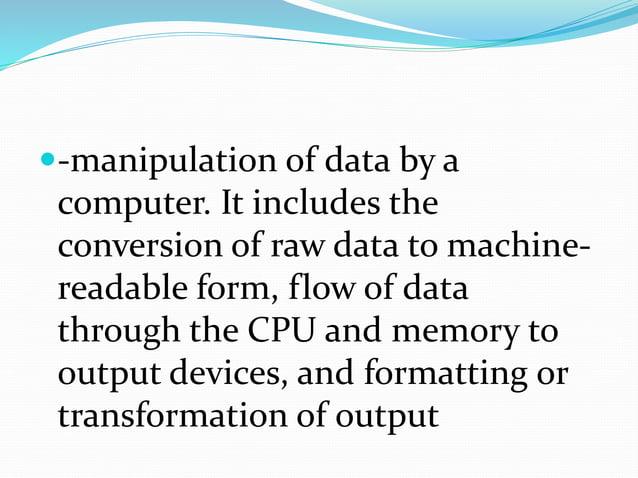 -manipulation of data by a computer. It includes the conversion of raw data to machine-readable form, flow of data through the CPU and memory to output devices, and formatting or transformation of output